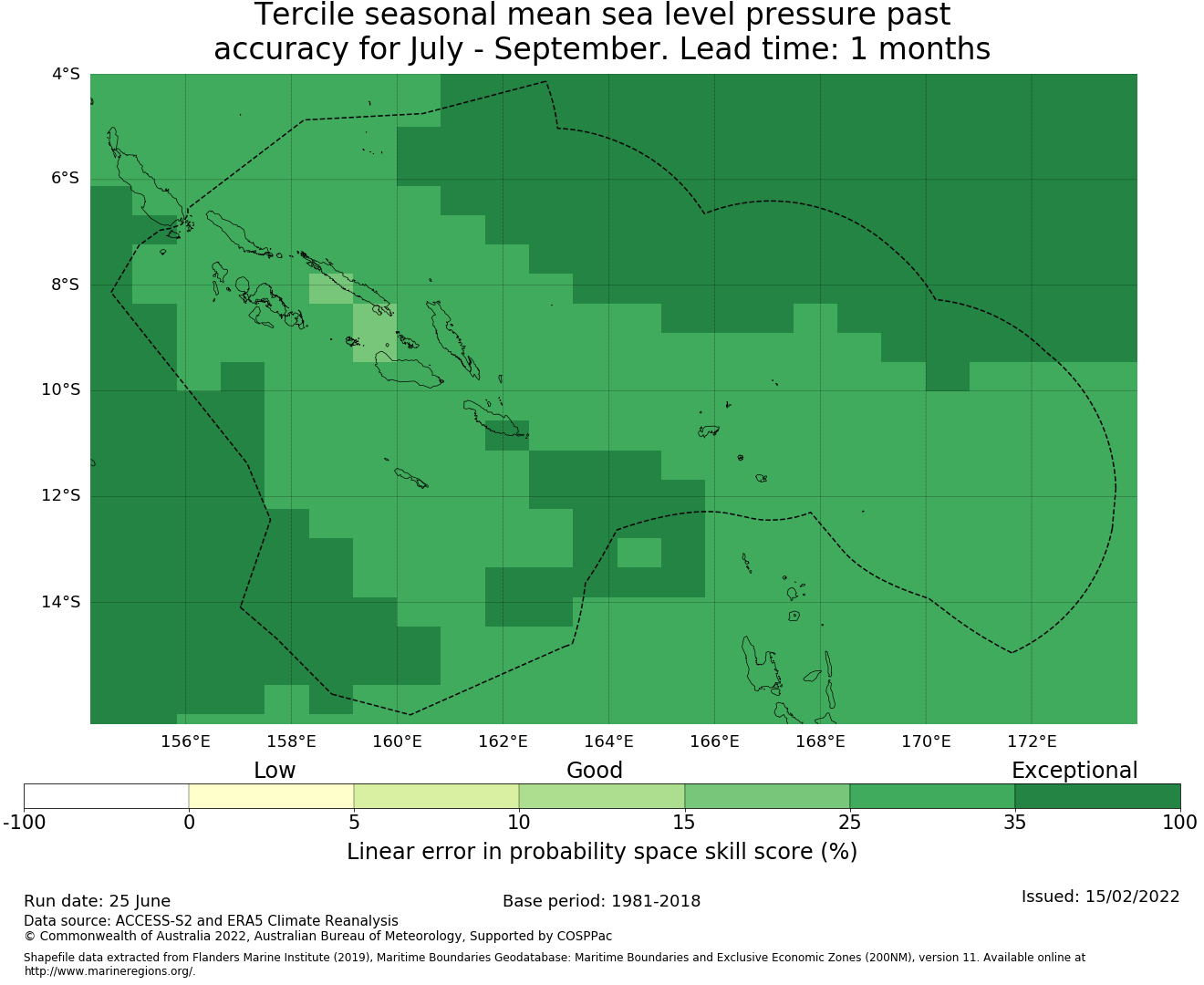 Tercile seasonal mean sea level pressure past accuracy for July - September. Lead time: 1 months

4°S
6°S
8°S
10°S
12°S
14°S

156°E 158°E 160°E 162°E 164°E 166°E 168°E 170°E 172°E

Low Good Exceptional

-100 0 5 10 15 25 35 100

Linear error in probability space skill score (%)

Run date: 25 June
Base period: 1981-2018
Issued: 15/02/2022
Data source: ACCESS-S2 and ERA5 Climate Reanalysis
© Commonwealth of Australia 2022, Australian Bureau of Meteorology, Supported by COSPPac

Shapefile data extracted from Flanders Marine Institute (2019), Maritime Boundaries Geodatabase: Maritime Boundaries and Exclusive Economic Zones (200NM), version 11. Available online at http://www.marineregions.org/.